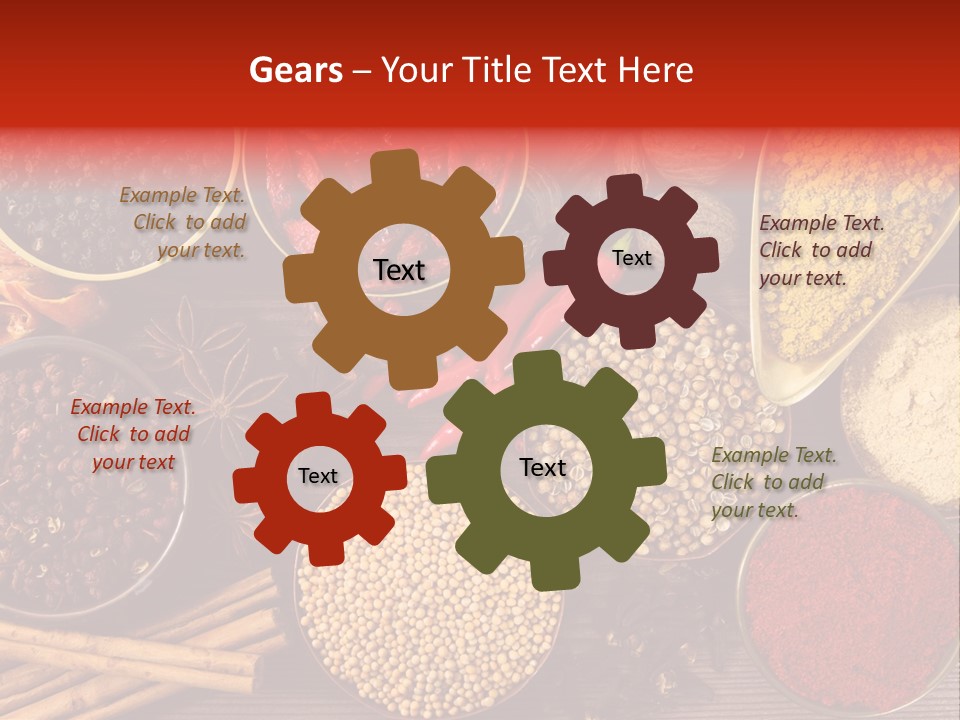 Gears – Your Title Text Here

Example Text. Click to add your text.

Text

Text

Example Text. Click to add your text.

Example Text. Click to add your text

Text

Text

Example Text. Click to add your text.